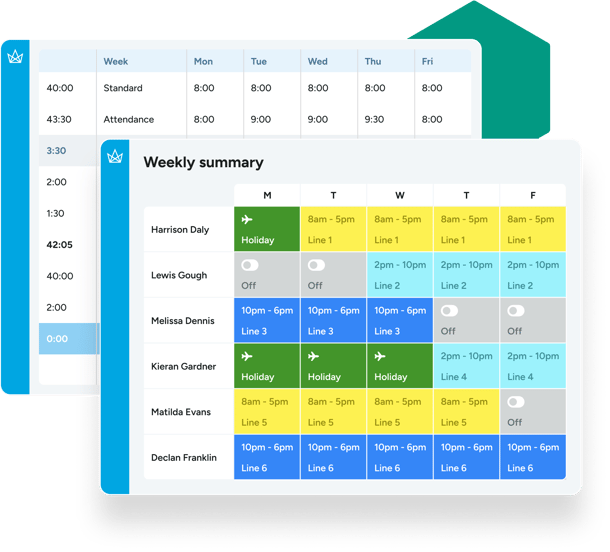 | | Week | Mon | Tue | Wed | Thu | Fri |
|---|---|---|---|---|---|---|
| 40:00 | Standard | 8:00 | 8:00 | 8:00 | 8:00 | 8:00 |
| 43:30 | Attendance | 8:00 | 9:00 | 9:00 | 9:30 | 8:00 |
| 3:30 | | | | | | |
| 2:00 | | | | | | |
| 1:30 | | | | | | |
| 42:05 | | | | | | |
| 40:00 | | | | | | |
| 2:00 | | | | | | |
| 0:00 | | | | | | |

Weekly summary

| | M | T | W | T | F |
|---|---|---|---|---|---|
| Harrison Daly | Holiday | 8am - 5pm Line 1 | 8am - 5pm Line 1 | 8am - 5pm Line 1 | 8am - 5pm Line 1 |
| Lewis Gough | Off | Off | 2pm - 10pm Line 2 | 2pm - 10pm Line 2 | 2pm - 10pm Line 2 |
| Melissa Dennis | 10pm - 6pm Line 3 | 10pm - 6pm Line 3 | 10pm - 6pm Line 3 | Off | Off |
| Kieran Gardner | Holiday | Holiday | Holiday | 2pm - 10pm Line 4 | 2pm - 10pm Line 4 |
| Matilda Evans | 8am - 5pm Line 5 | 8am - 5pm Line 5 | 8am - 5pm Line 5 | 8am - 5pm Line 5 | Off |
| Declan Franklin | 10pm - 6pm Line 6 | 10pm - 6pm Line 6 | 10pm - 6pm Line 6 | 10pm - 6pm Line 6 | 10pm - 6pm Line 6 |